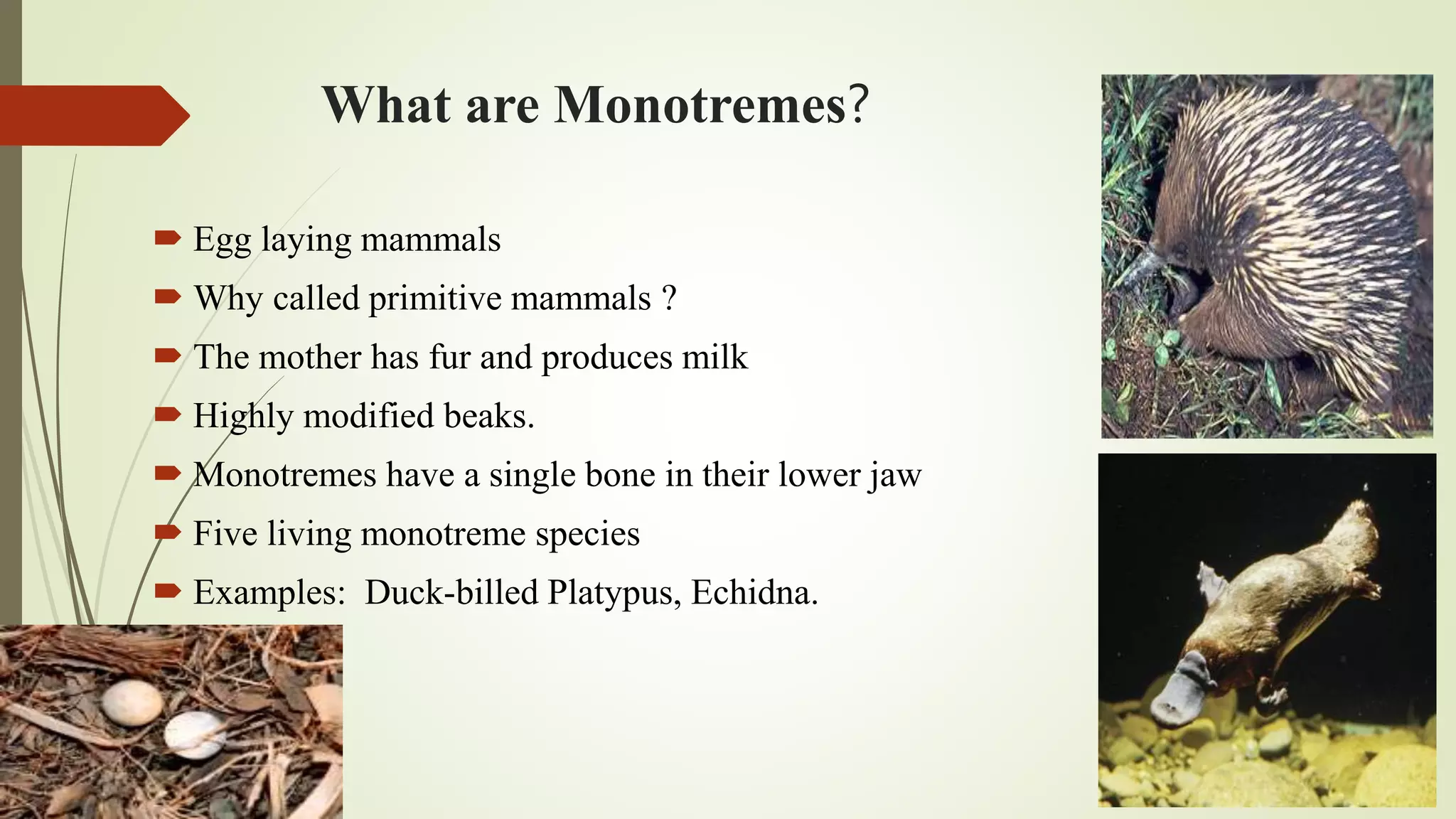 What are Monotremes?

Egg laying mammals
Why called primitive mammals ?
The mother has fur and produces milk
Highly modified beaks.
Monotremes have a single bone in their lower jaw
Five living monotreme species
Examples:  Duck-billed Platypus, Echidna.